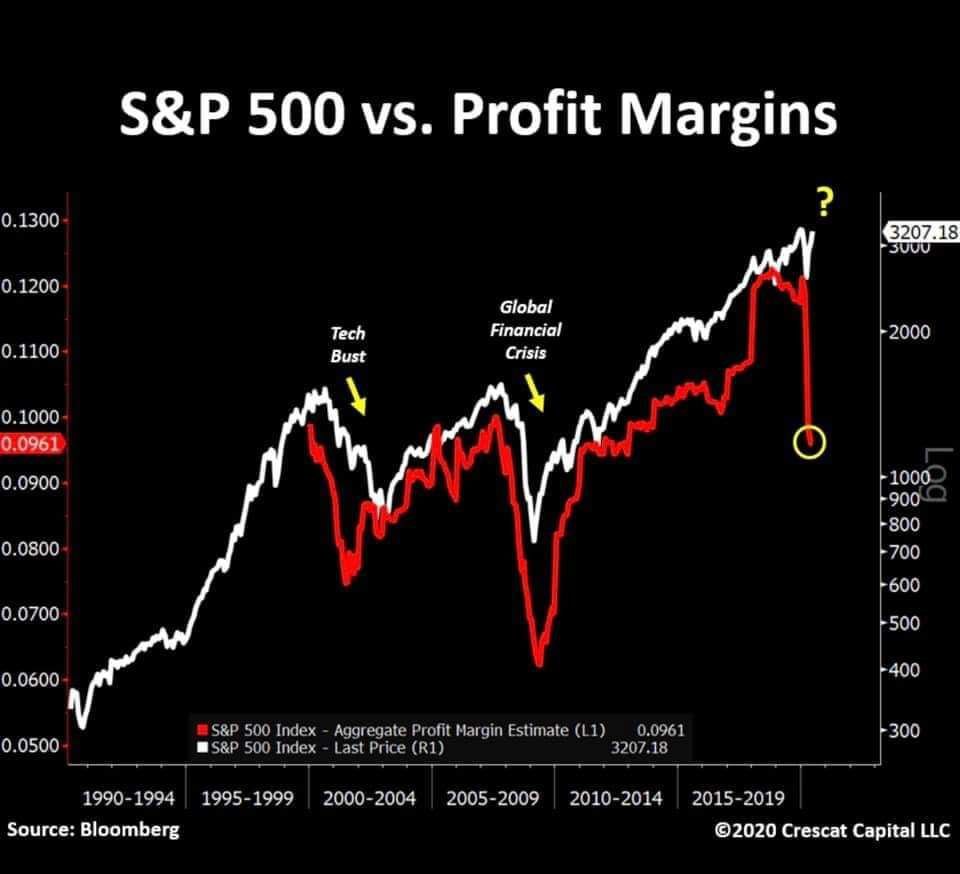 S&P 500 vs. Profit Margins

?

0.1300
0.1200
0.1100
0.1000
0.0961
0.0900
0.0800
0.0700
0.0600
0.0500

3207.18
3000
2000
1000
900
800
700
600
500
400
300

Log

Tech Bust

Global Financial Crisis

S&P 500 Index - Aggregate Profit Margin Estimate (L1) 0.0961
S&P 500 Index - Last Price (R1) 3207.18

1990-1994 1995-1999 2000-2004 2005-2009 2010-2014 2015-2019

Source: Bloomberg

©2020 Crescat Capital LLC